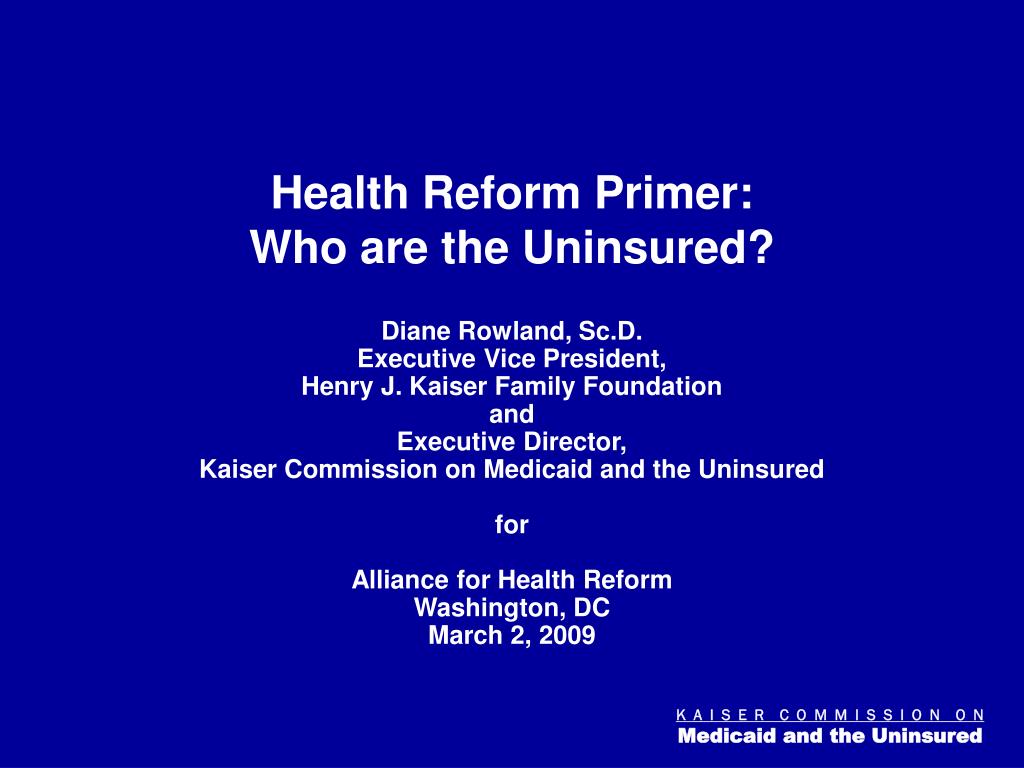 Health Reform Primer:
Who are the Uninsured?

Diane Rowland, Sc.D.
Executive Vice President,
Henry J. Kaiser Family Foundation
and
Executive Director,
Kaiser Commission on Medicaid and the Uninsured

for

Alliance for Health Reform
Washington, DC
March 2, 2009

KAISER COMMISSION ON
Medicaid and the Uninsured